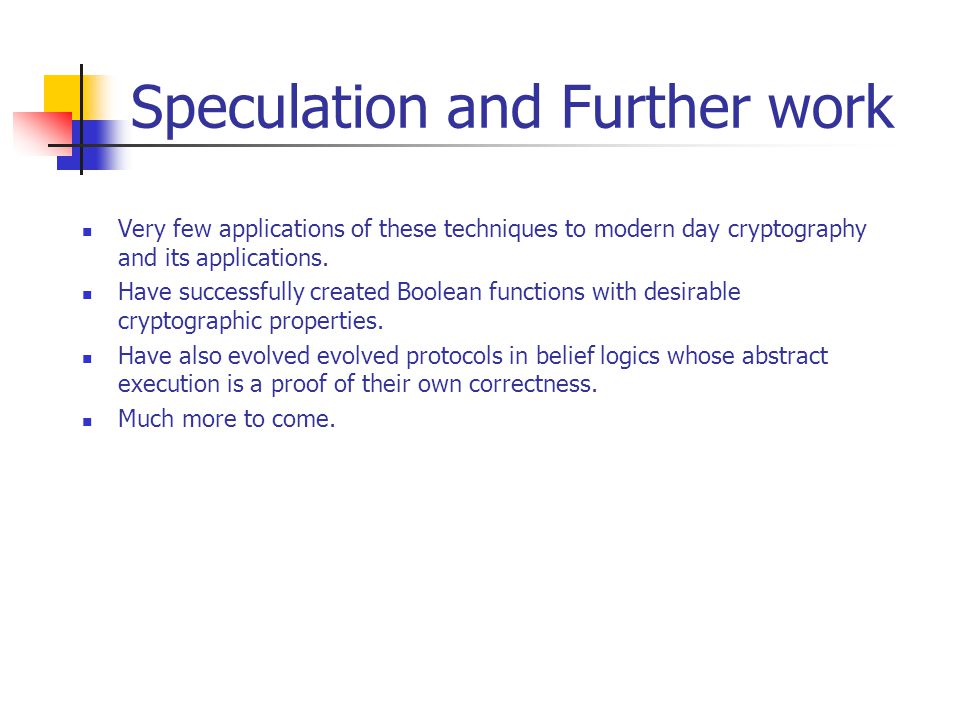 Speculation and Further work

- Very few applications of these techniques to modern day cryptography and its applications.
- Have successfully created Boolean functions with desirable cryptographic properties.
- Have also evolved evolved protocols in belief logics whose abstract execution is a proof of their own correctness.
- Much more to come.